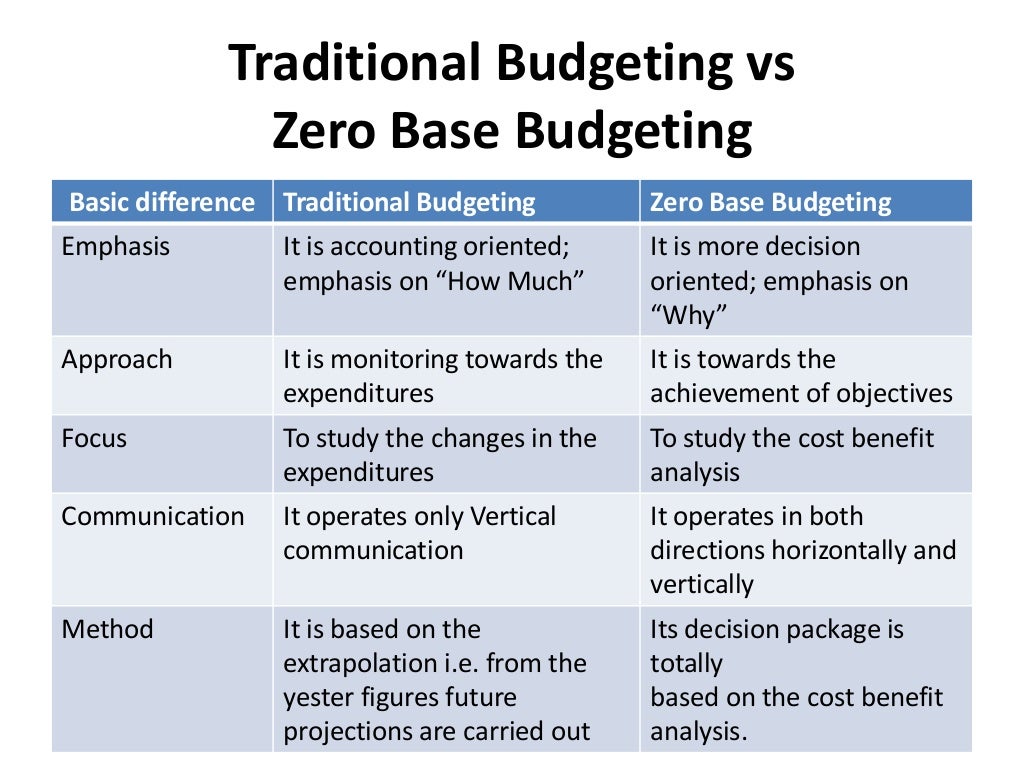 Traditional Budgeting vs Zero Base Budgeting

| Basic difference | Traditional Budgeting | Zero Base Budgeting |
|---|---|---|
| Emphasis | It is accounting oriented; emphasis on “How Much” | It is more decision oriented; emphasis on “Why” |
| Approach | It is monitoring towards the expenditures | It is towards the achievement of objectives |
| Focus | To study the changes in the expenditures | To study the cost benefit analysis |
| Communication | It operates only Vertical communication | It operates in both directions horizontally and vertically |
| Method | It is based on the extrapolation i.e. from the yester figures future projections are carried out | Its decision package is totally based on the cost benefit analysis. |